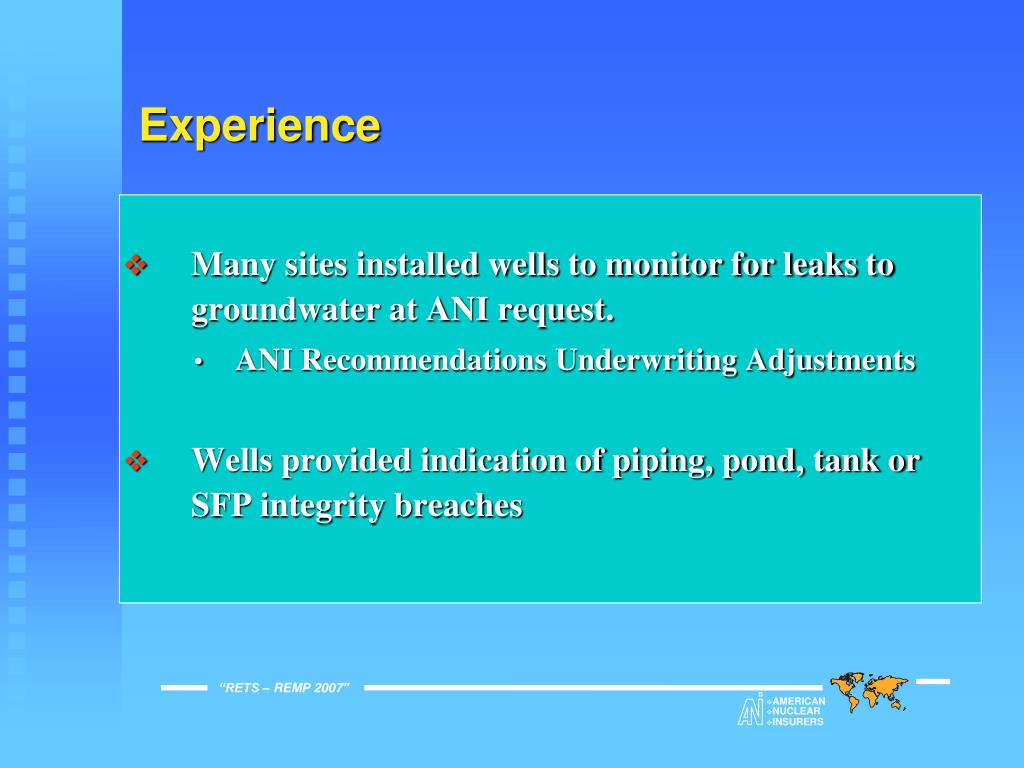 Experience

❖ Many sites installed wells to monitor for leaks to groundwater at ANI request.

• ANI Recommendations Underwriting Adjustments

❖ Wells provided indication of piping, pond, tank or SFP integrity breaches

"RETS – REMP 2007"

ANI AMERICAN NUCLEAR INSURERS